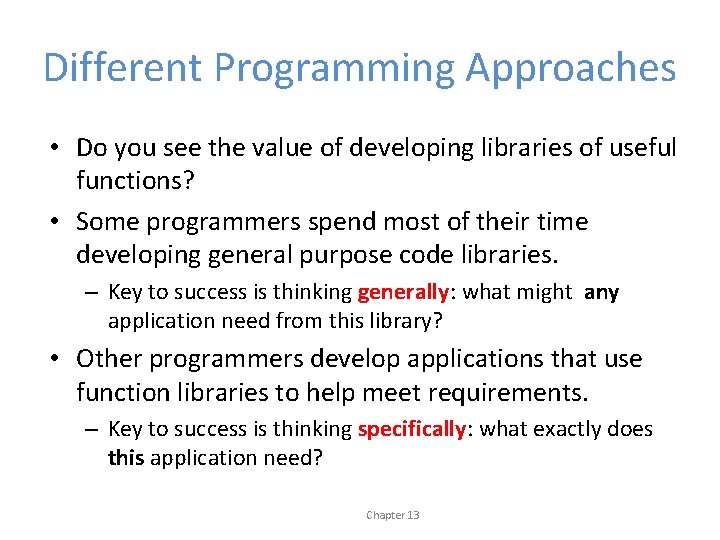 Different Programming Approaches

• Do you see the value of developing libraries of useful functions?

• Some programmers spend most of their time developing general purpose code libraries.

– Key to success is thinking generally: what might any application need from this library?

• Other programmers develop applications that use function libraries to help meet requirements.

– Key to success is thinking specifically: what exactly does this application need?

Chapter 13